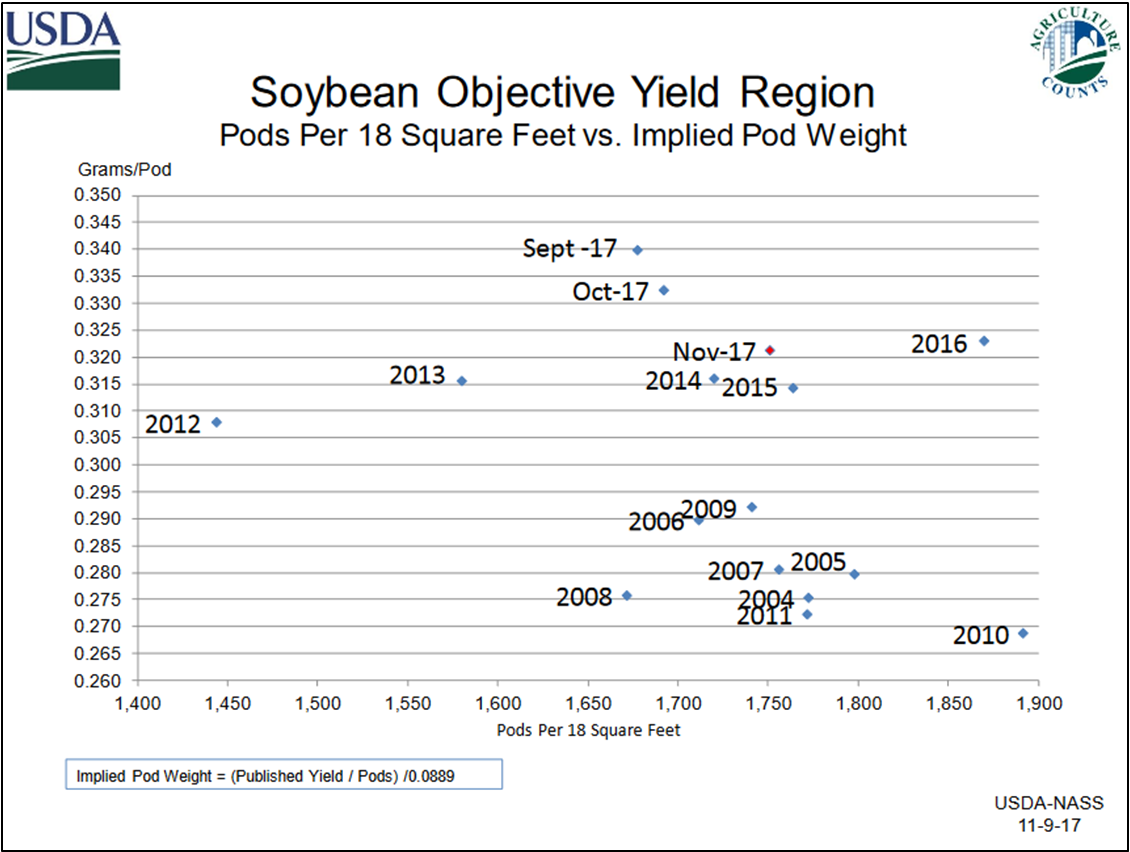 USDA

AGRICULTURE COUNTS

Soybean Objective Yield Region
Pods Per 18 Square Feet vs. Implied Pod Weight

Grams/Pod
0.350
0.345
0.340
0.335
0.330
0.325
0.320
0.315
0.310
0.305
0.300
0.295
0.290
0.285
0.280
0.275
0.270
0.265
0.260

Sept -17
Oct-17
Nov-17
2016
2013
2014
2015
2012
2009
2006
2007
2005
2008
2004
2011
2010

1,400 1,450 1,500 1,550 1,600 1,650 1,700 1,750 1,800 1,850 1,900
Pods Per 18 Square Feet

Implied Pod Weight = (Published Yield / Pods) /0.0889

USDA-NASS
11-9-17